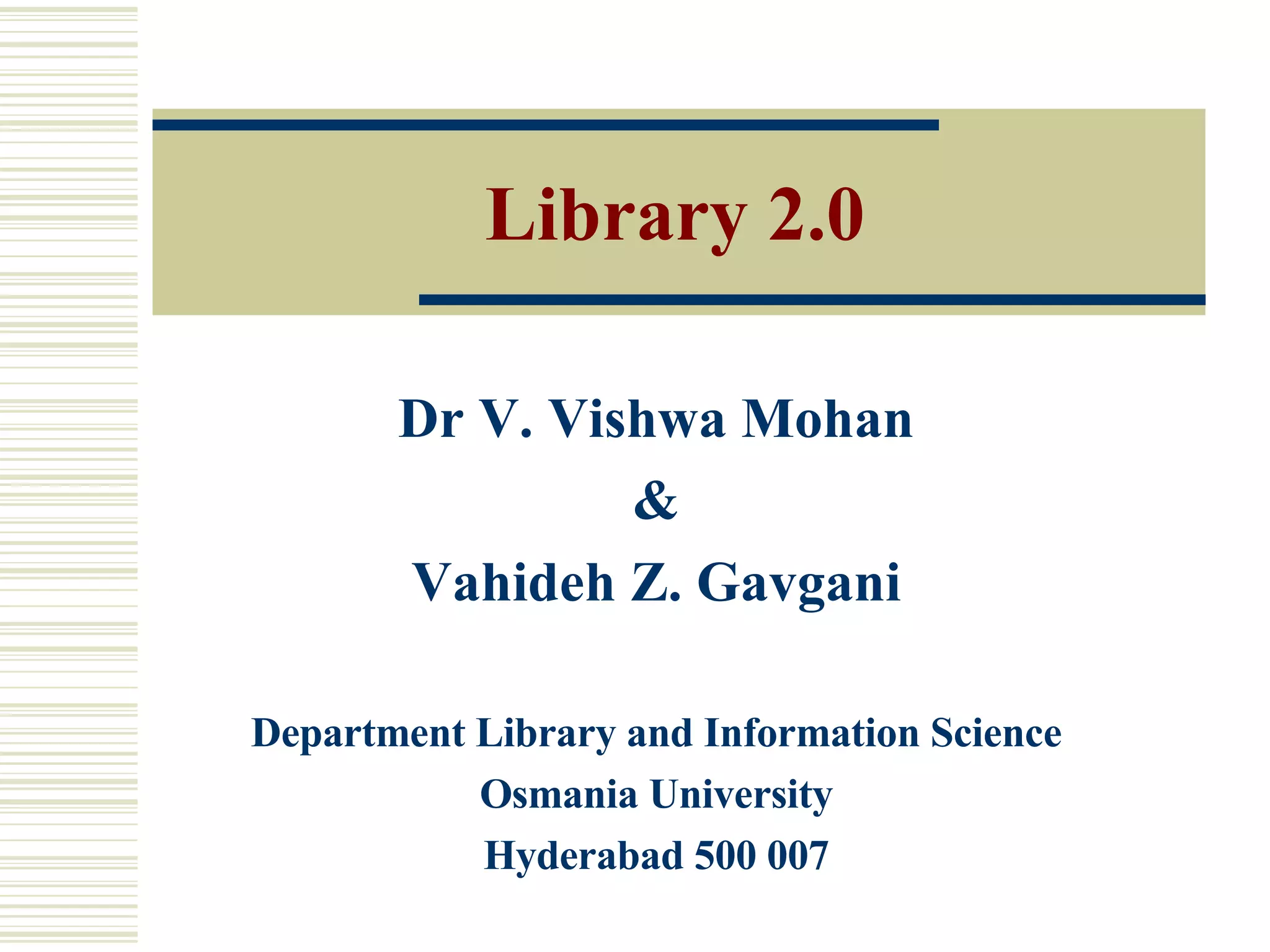 Library 2.0

Dr V. Vishwa Mohan
&
Vahideh Z. Gavgani

Department Library and Information Science
Osmania University
Hyderabad 500 007